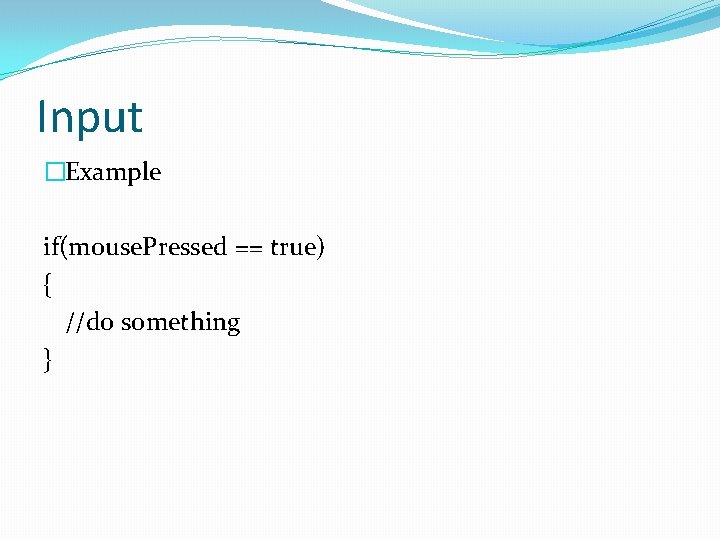 Input

□Example

if(mousePressed == true)
{
  //do something
}